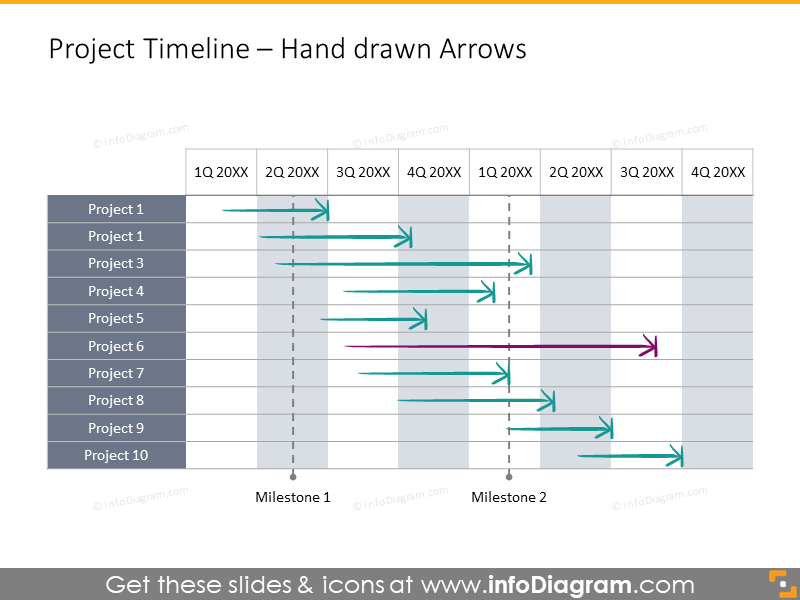 Project Timeline – Hand drawn Arrows

© infoDiagram.com © infoDiagram.com © infoDiagram.com

| | 1Q 20XX | 2Q 20XX | 3Q 20XX | 4Q 20XX | 1Q 20XX | 2Q 20XX | 3Q 20XX | 4Q 20XX |
|---|---|---|---|---|---|---|---|---|
| Project 1 | | | | | | | | |
| Project 1 | | | | | | | | |
| Project 3 | | | | | | | | |
| Project 4 | | | | | | | | |
| Project 5 | | | | | | | | |
| Project 6 | | | | | | | | |
| Project 7 | | | | | | | | |
| Project 8 | | | | | | | | |
| Project 9 | | | | | | | | |
| Project 10 | | | | | | | | |

Milestone 1

Milestone 2

© infoDiagram.com © infoDiagram.com © infoDiagram.com

Get these slides & icons at www.infoDiagram.com